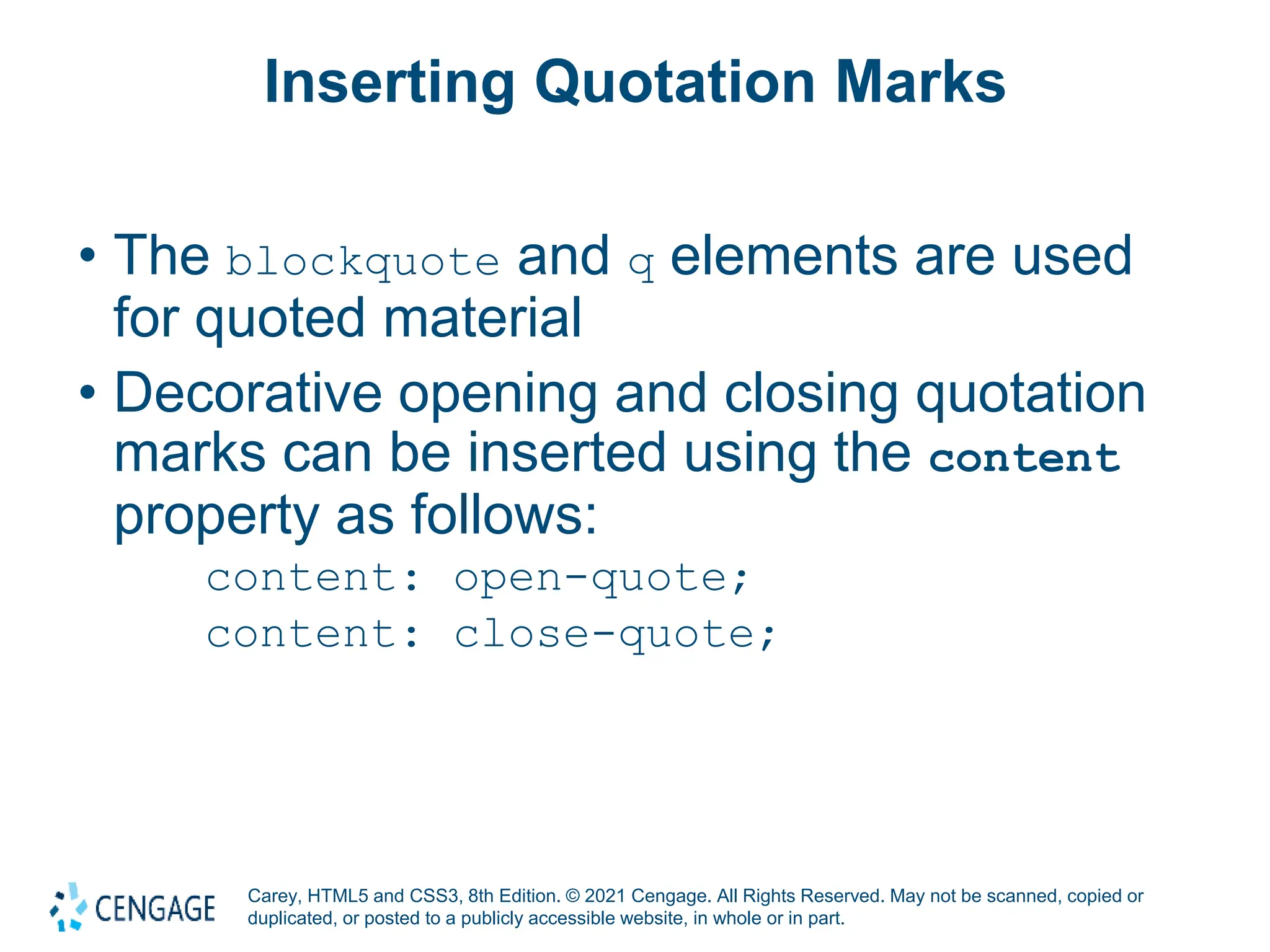 Inserting Quotation Marks

• The blockquote and q elements are used for quoted material

• Decorative opening and closing quotation marks can be inserted using the content property as follows:

content: open-quote;
content: close-quote;

CENGAGE

Carey, HTML5 and CSS3, 8th Edition. © 2021 Cengage. All Rights Reserved. May not be scanned, copied or duplicated, or posted to a publicly accessible website, in whole or in part.